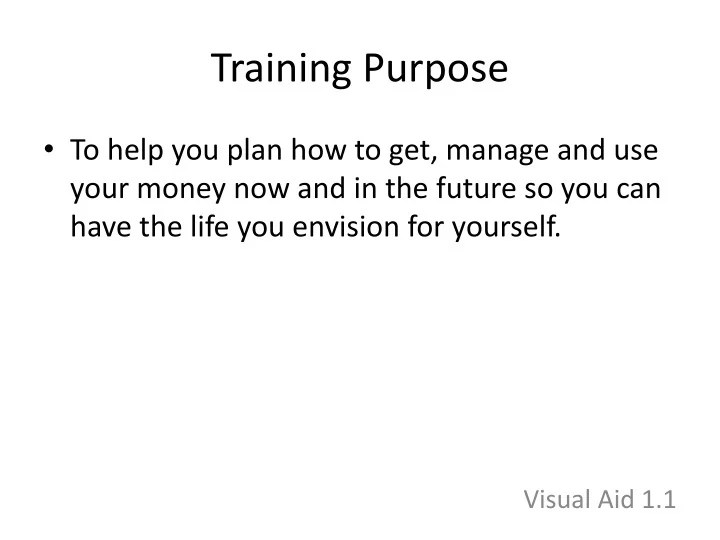 Training Purpose

• To help you plan how to get, manage and use your money now and in the future so you can have the life you envision for yourself.

Visual Aid 1.1